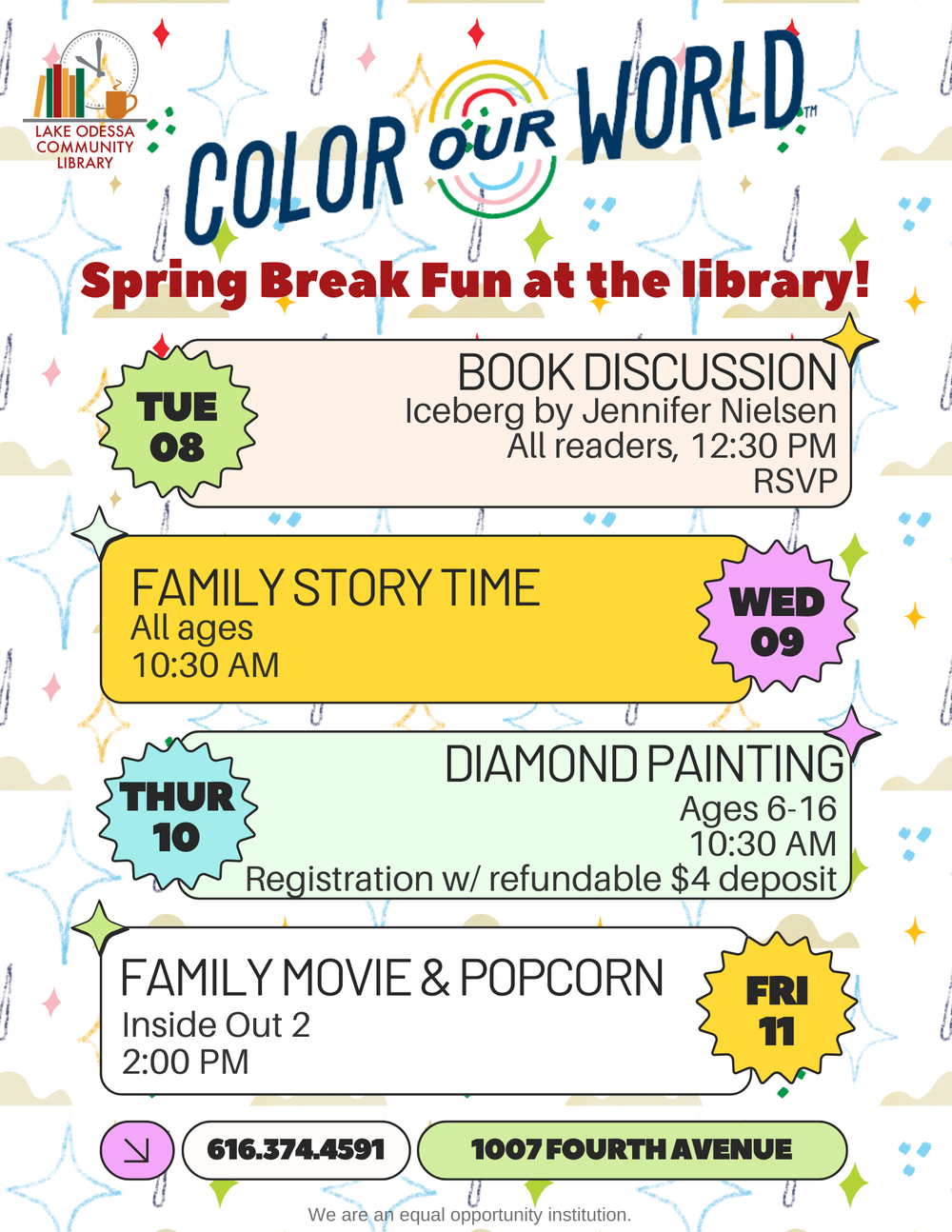 LAKE ODESSA COMMUNITY LIBRARY

COLOR OUR WORLD™

Spring Break Fun at the library!

TUE 08

BOOK DISCUSSION
Iceberg by Jennifer Nielsen
All readers, 12:30 PM
RSVP

FAMILY STORY TIME
All ages
10:30 AM

WED 09

THUR 10

DIAMOND PAINTING
Ages 6-16
10:30 AM
Registration w/ refundable $4 deposit

FAMILY MOVIE & POPCORN
Inside Out 2
2:00 PM

FRI 11

616.374.4591

1007 FOURTH AVENUE

We are an equal opportunity institution.